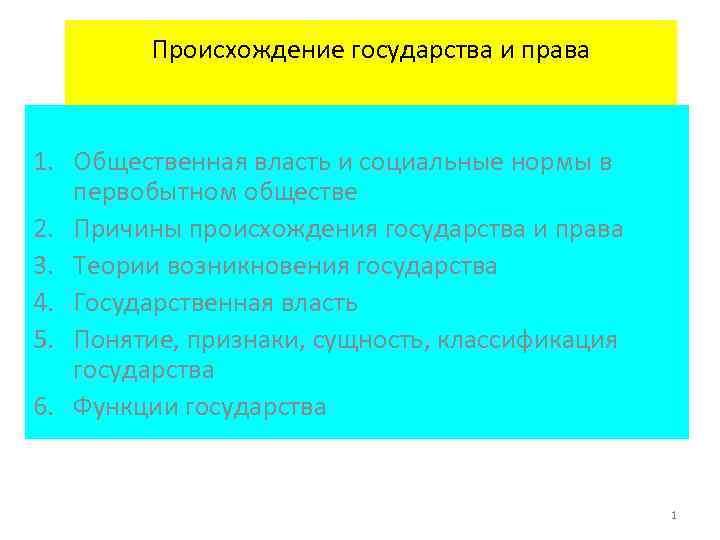 Происхождение государства и права

1. Общественная власть и социальные нормы в первобытном обществе
2. Причины происхождения государства и права
3. Теории возникновения государства
4. Государственная власть
5. Понятие, признаки, сущность, классификация государства
6. Функции государства

1